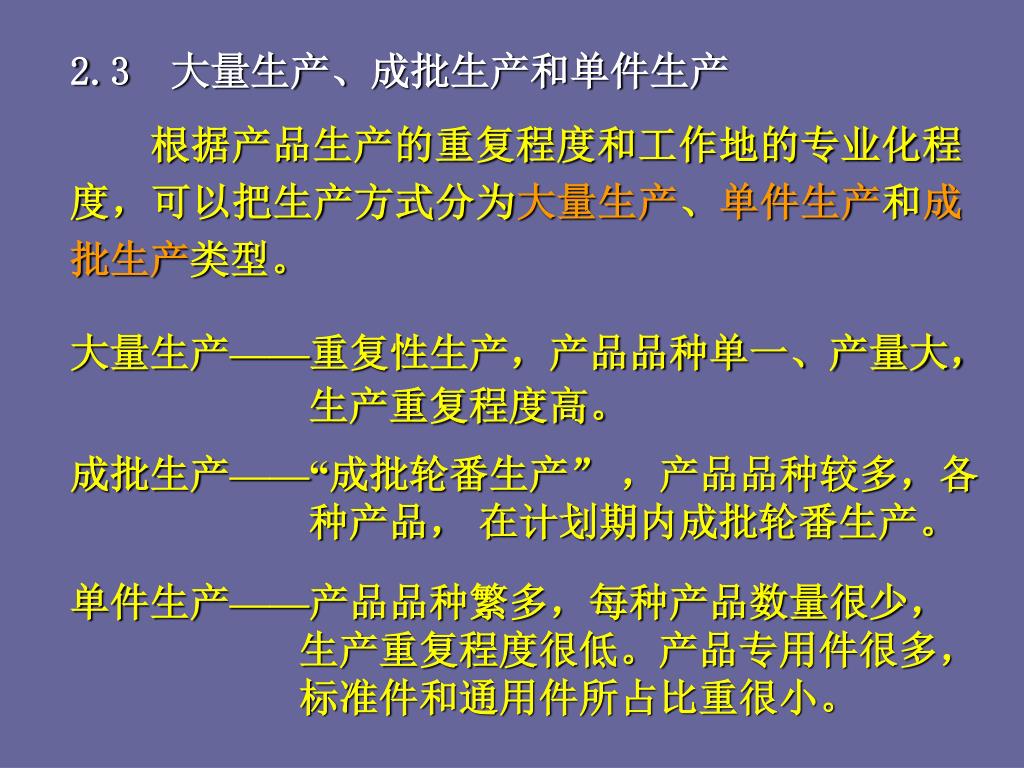 2.3　大量生产、成批生产和单件生产

根据产品生产的重复程度和工作地的专业化程度，可以把生产方式分为大量生产、单件生产和成批生产类型。

大量生产——重复性生产，产品品种单一、产量大，生产重复程度高。

成批生产——“成批轮番生产”，产品品种较多，各种产品，在计划期内成批轮番生产。

单件生产——产品品种繁多，每种产品数量很少，生产重复程度很低。产品专用件很多，标准件和通用件所占比重很小。